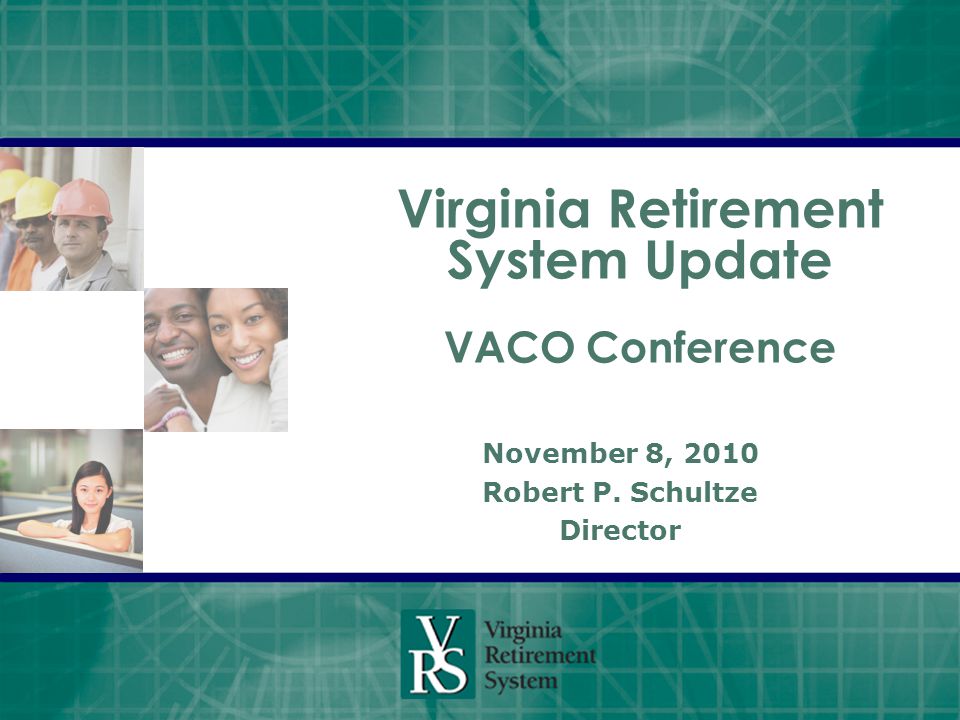 Virginia Retirement System Update

VACO Conference

November 8, 2010
Robert P. Schultze
Director

VRS
Virginia Retirement System